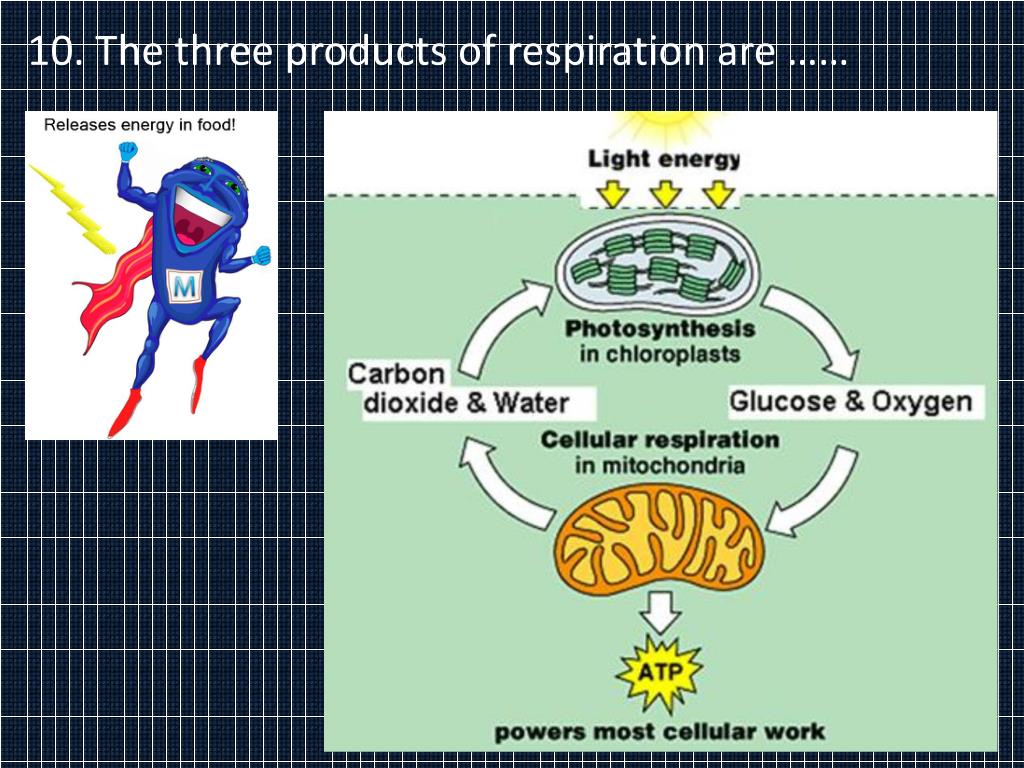 10. The three products of respiration are ……

Releases energy in food!

M

Light energy

Photosynthesis in chloroplasts

Carbon dioxide & Water

Glucose & Oxygen

Cellular respiration in mitochondria

ATP

powers most cellular work